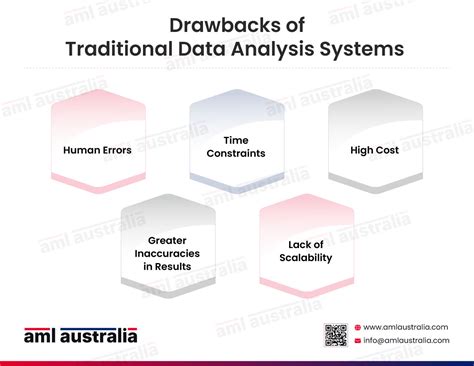 Drawbacks of Traditional Data Analysis Systems

Human Errors

Time Constraints

High Cost

Greater Inaccuracies in Results

Lack of Scalability

aml australia

www.amlaustralia.com

info@amlaustralia.com